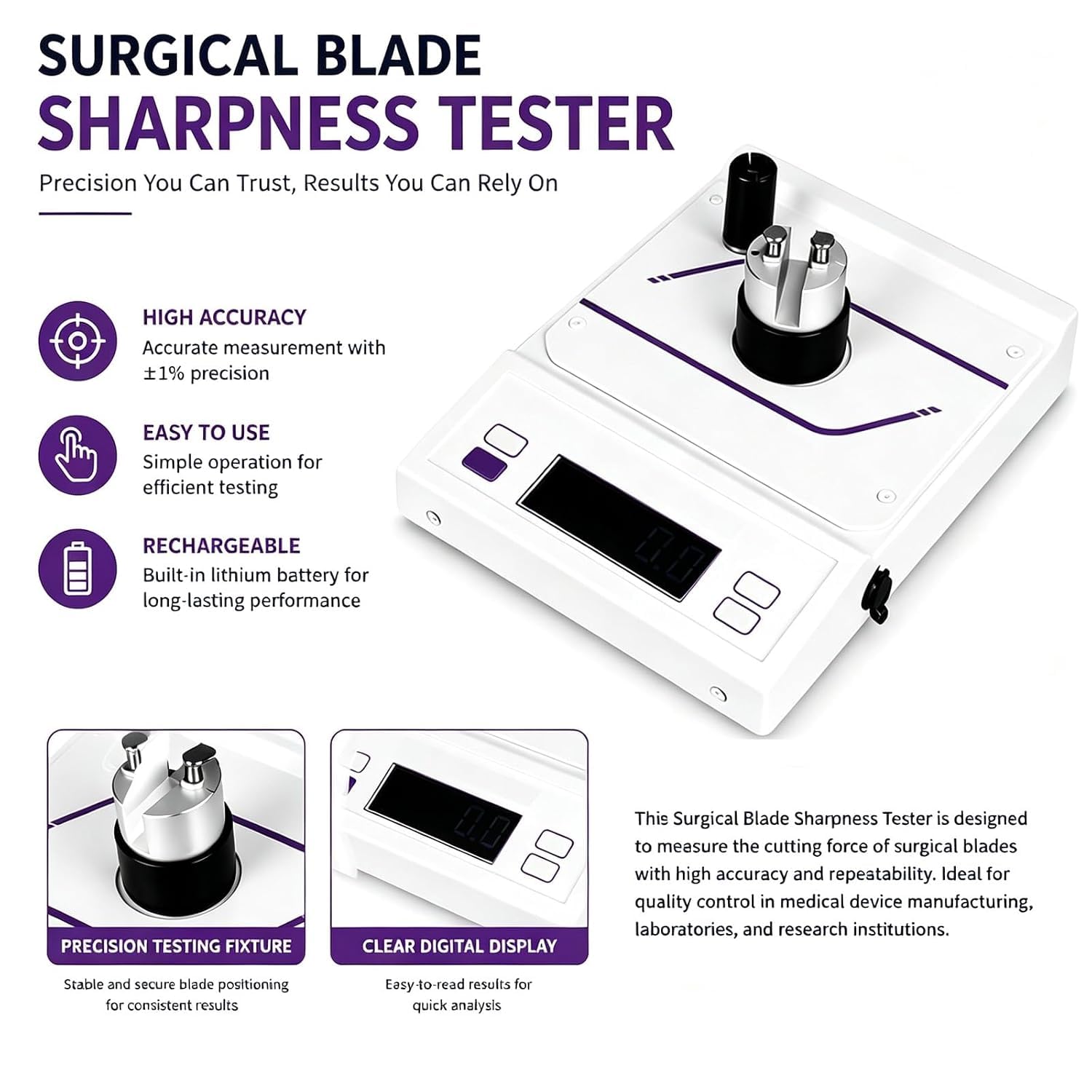 SURGICAL BLADE
SHARPNESS TESTER

Precision You Can Trust, Results You Can Rely On

HIGH ACCURACY
Accurate measurement with ±1% precision

EASY TO USE
Simple operation for efficient testing

RECHARGEABLE
Built-in lithium battery for long-lasting performance

0.0

0.0

PRECISION TESTING FIXTURE
Stable and secure blade positioning for consistent results

CLEAR DIGITAL DISPLAY
Easy-to-read results for quick analysis

This Surgical Blade Sharpness Tester is designed to measure the cutting force of surgical blades with high accuracy and repeatability. Ideal for quality control in medical device manufacturing, laboratories, and research institutions.